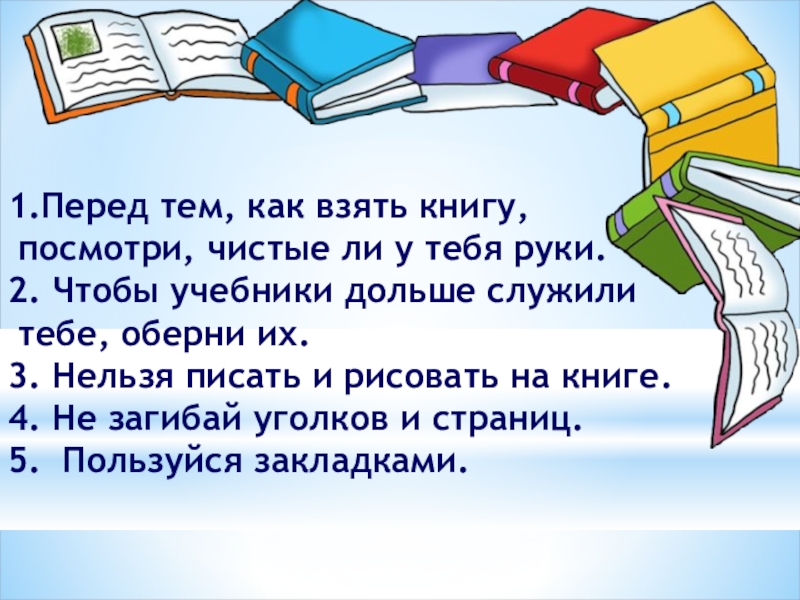 1.Перед тем, как взять книгу, посмотри, чистые ли у тебя руки.
2. Чтобы учебники дольше служили тебе, оберни их.
3. Нельзя писать и рисовать на книге.
4. Не загибай уголков и страниц.
5. Пользуйся закладками.